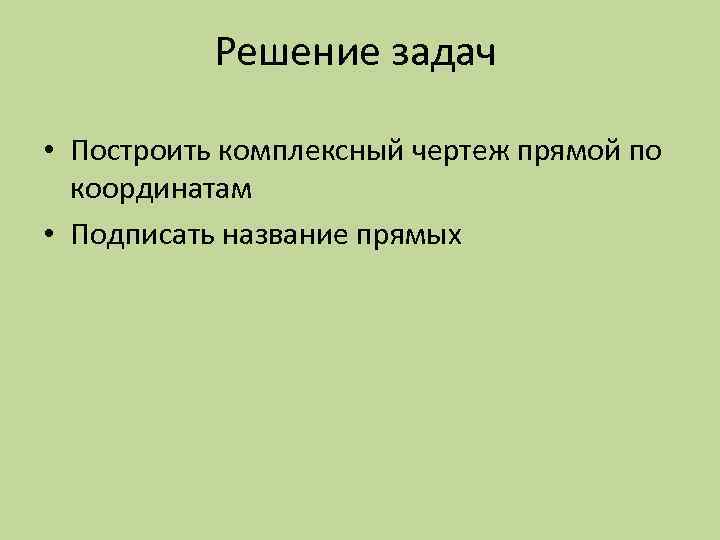 Решение задач

• Построить комплексный чертеж прямой по координатам
• Подписать название прямых